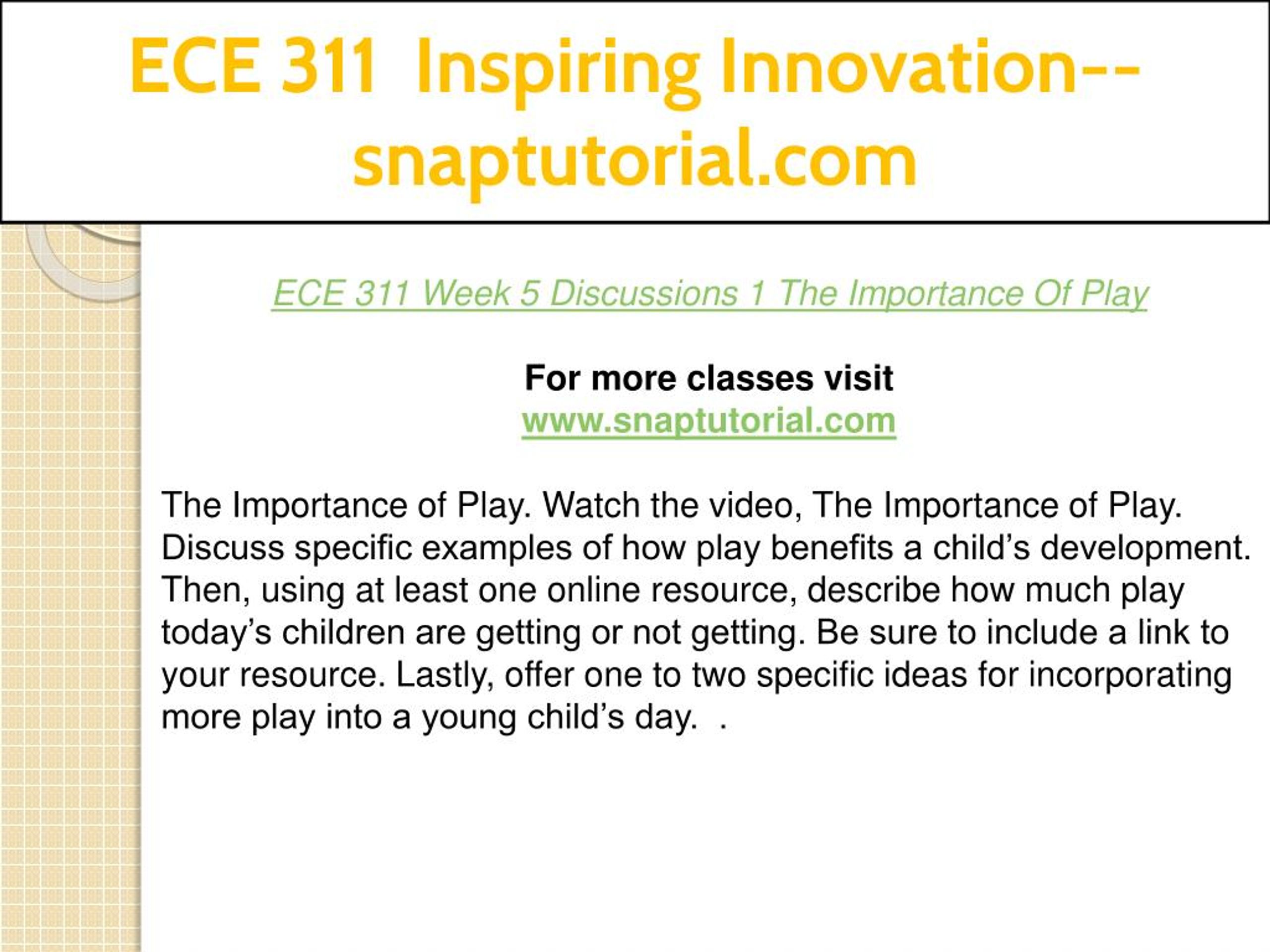 ECE 311 Inspiring Innovation--snaptutorial.com

ECE 311 Week 5 Discussions 1 The Importance Of Play

For more classes visit
www.snaptutorial.com

The Importance of Play. Watch the video, The Importance of Play. Discuss specific examples of how play benefits a child’s development. Then, using at least one online resource, describe how much play today’s children are getting or not getting. Be sure to include a link to your resource. Lastly, offer one to two specific ideas for incorporating more play into a young child’s day. .